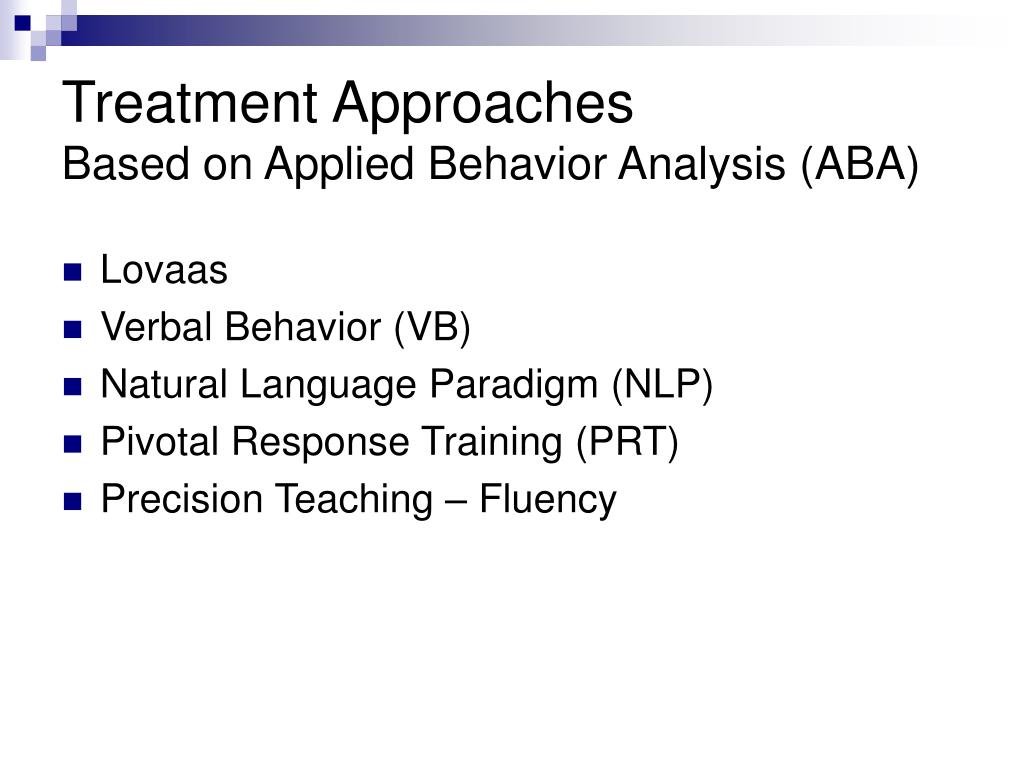 Treatment Approaches
Based on Applied Behavior Analysis (ABA)

- Lovaas
- Verbal Behavior (VB)
- Natural Language Paradigm (NLP)
- Pivotal Response Training (PRT)
- Precision Teaching – Fluency